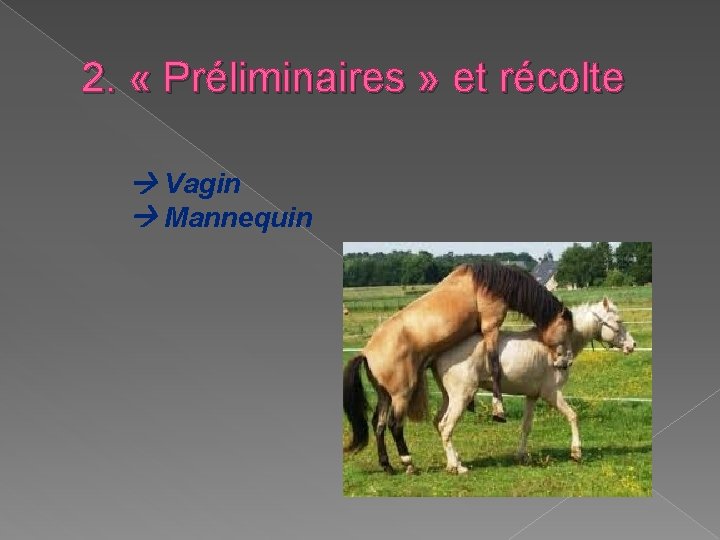 2. « Préliminaires » et récolte

→ Vagin
→ Mannequin